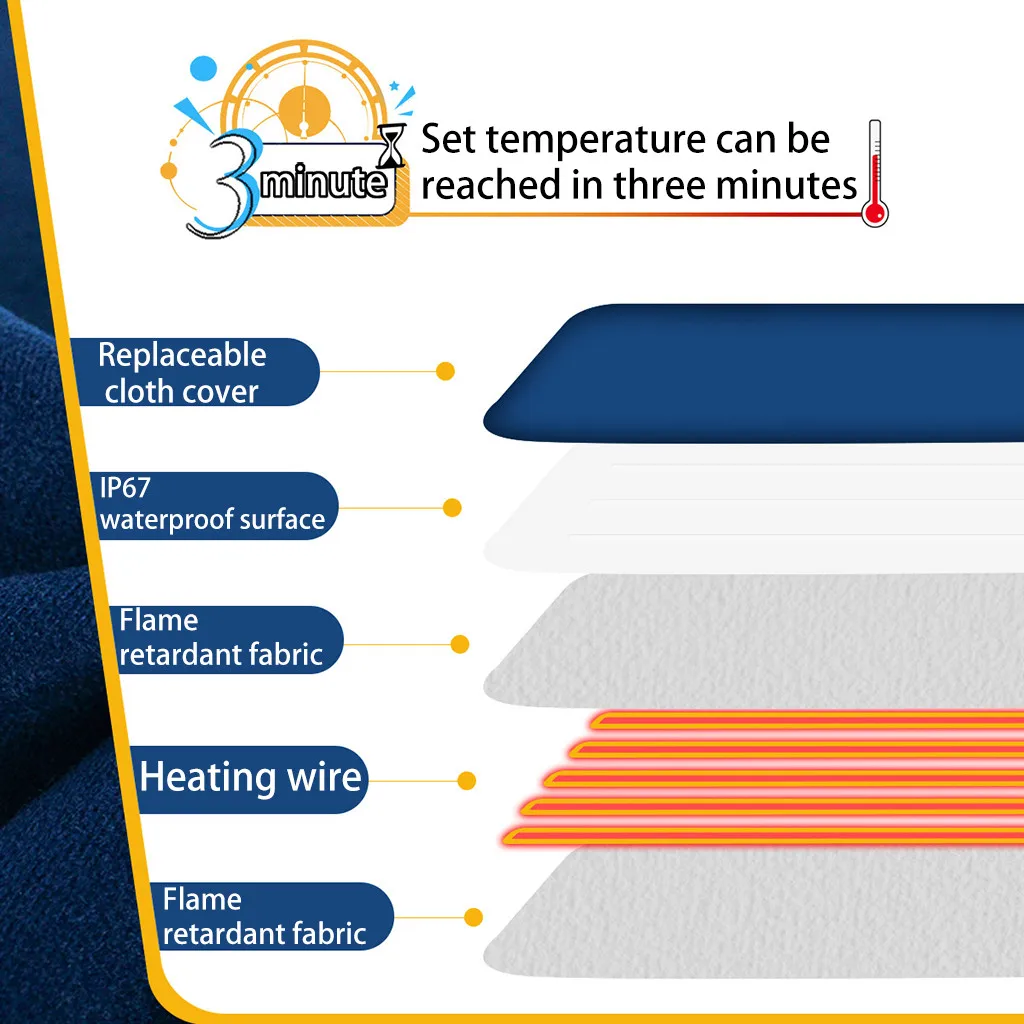 3 minute

Set temperature can be reached in three minutes

Replaceable cloth cover

IP67 waterproof surface

Flame retardant fabric

Heating wire

Flame retardant fabric